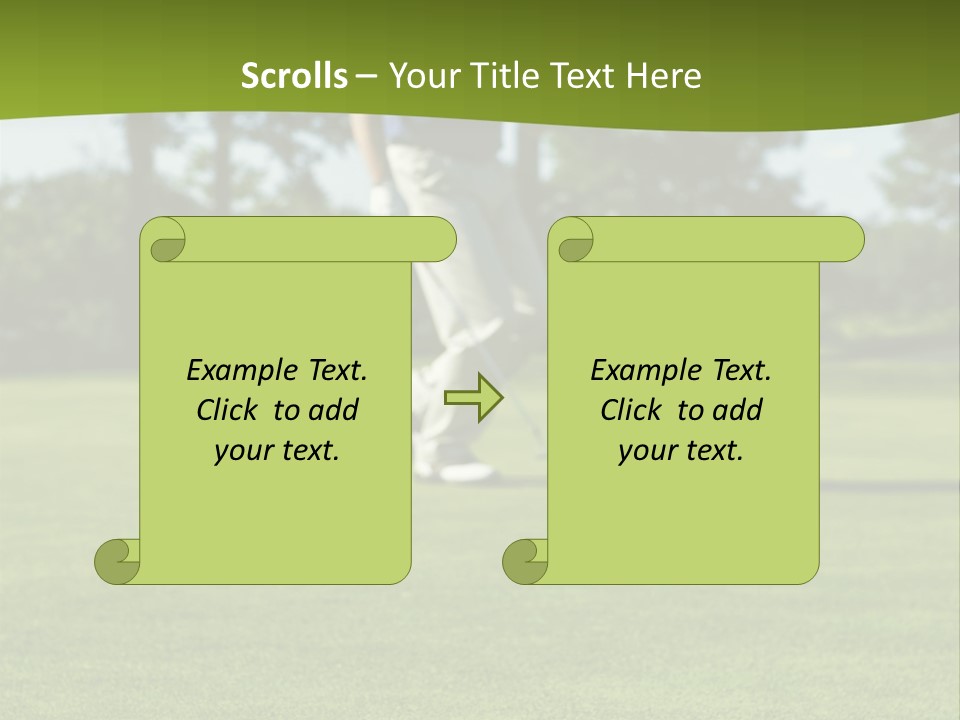 Scrolls – Your Title Text Here

Example Text. Click to add your text.

Example Text. Click to add your text.